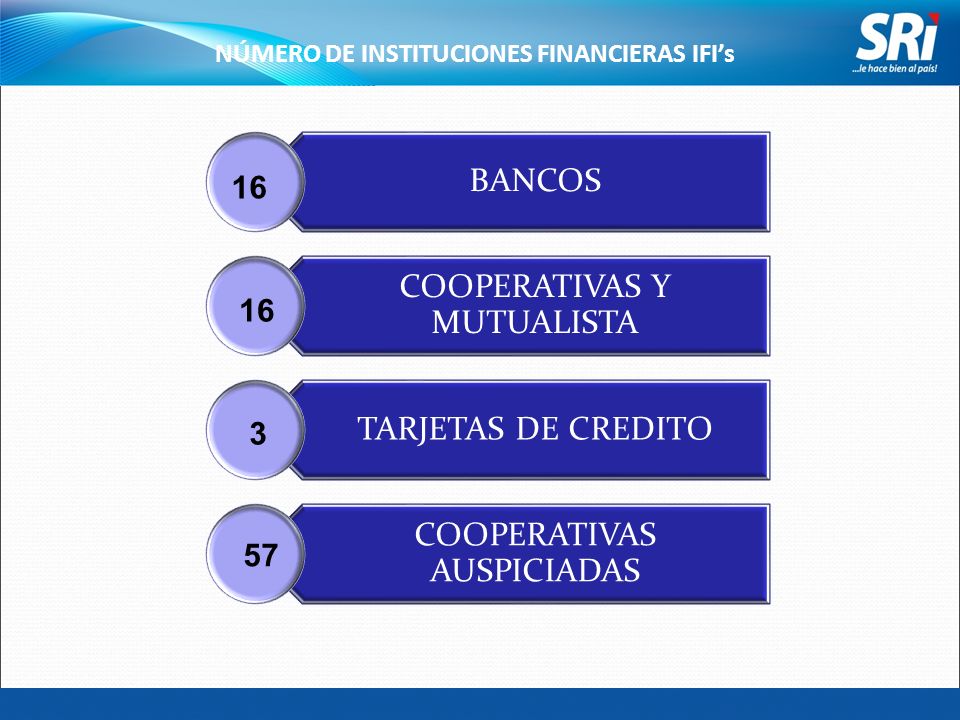 NÚMERO DE INSTITUCIONES FINANCIERAS IFI's

SRi
...le hace bien al país!

16
BANCOS

16
COOPERATIVAS Y MUTUALISTA

3
TARJETAS DE CREDITO

57
COOPERATIVAS AUSPICIADAS